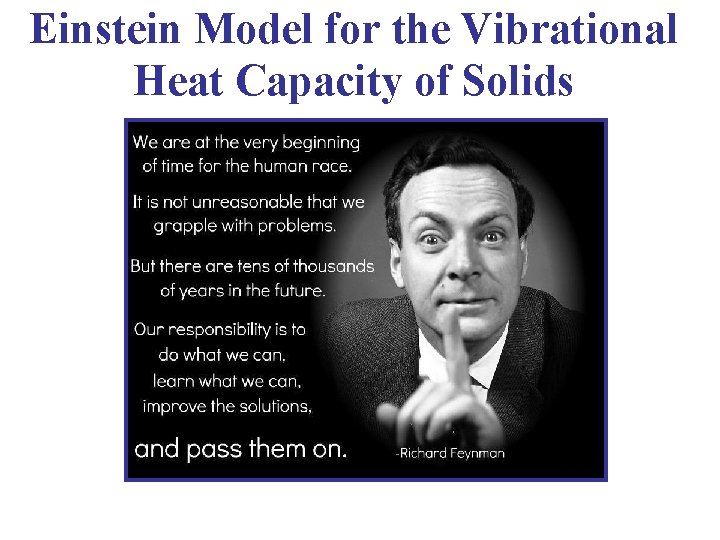 Einstein Model for the Vibrational Heat Capacity of Solids

We are at the very beginning of time for the human race.

It is not unreasonable that we grapple with problems.

But there are tens of thousands of years in the future.

Our responsibility is to do what we can, learn what we can, improve the solutions, and pass them on.

-Richard Feynman